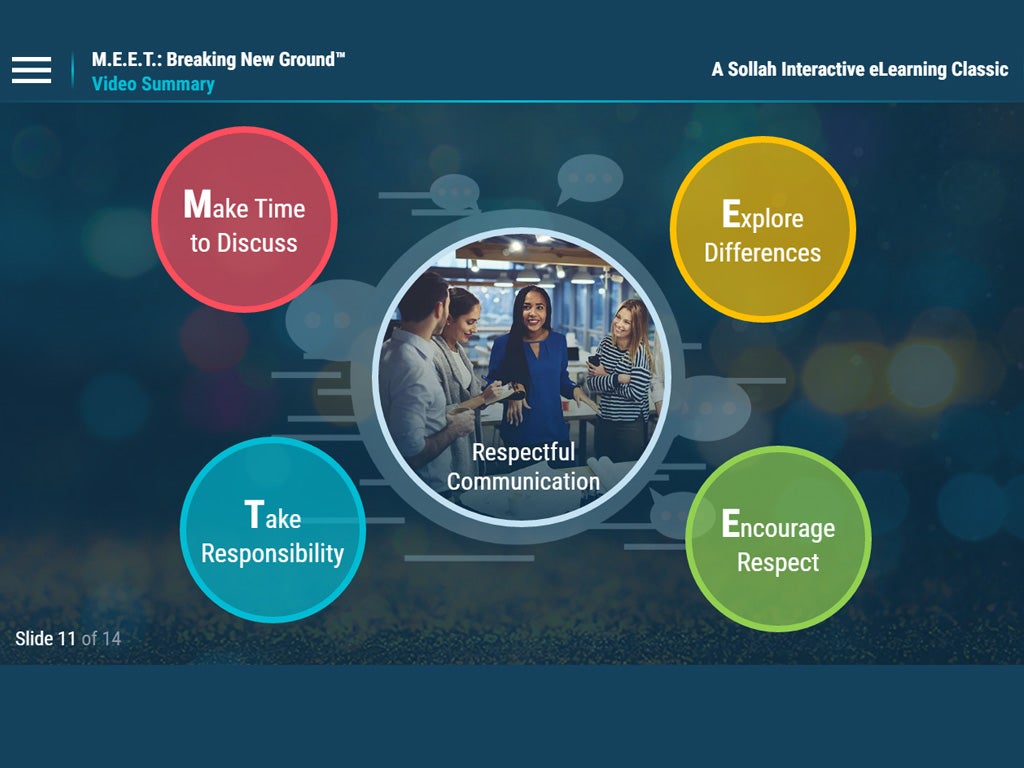 M.E.E.T.: Breaking New Ground™
Video Summary

A Sollah Interactive eLearning Classic

Make Time to Discuss

Explore Differences

Respectful Communication

Take Responsibility

Encourage Respect

Slide 11 of 14